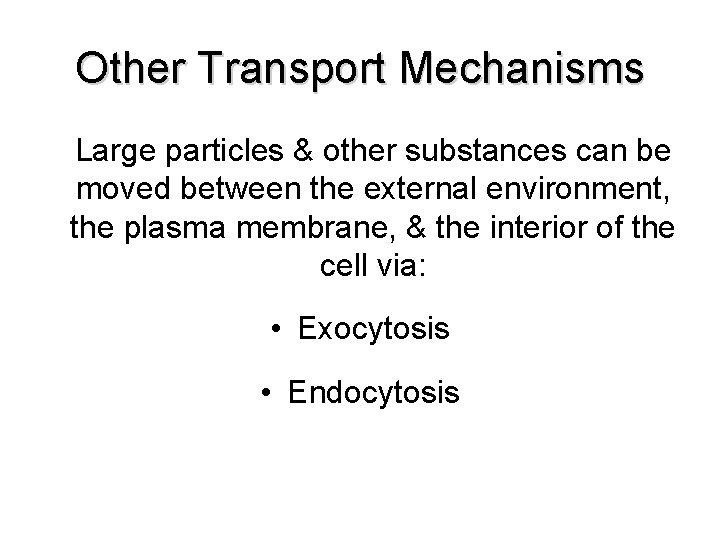 Other Transport Mechanisms

Large particles & other substances can be moved between the external environment, the plasma membrane, & the interior of the cell via:

• Exocytosis

• Endocytosis